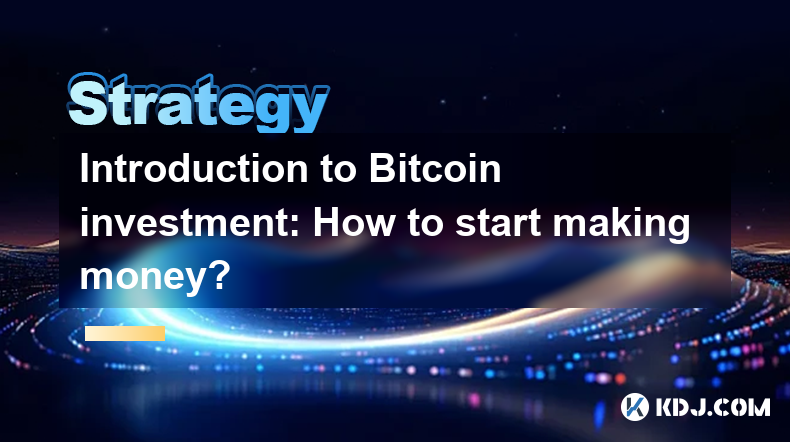 Strategy

Introduction to Bitcoin investment: How to start making money?

KDJ.COM